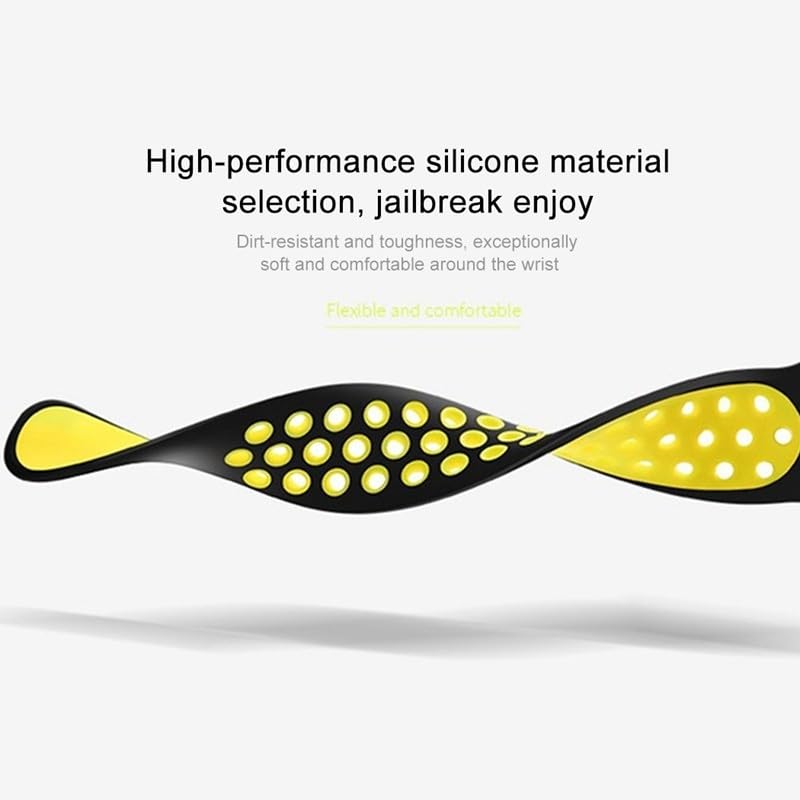 High-performance silicone material selection, jailbreak enjoy

Dirt-resistant and toughness, exceptionally soft and comfortable around the wrist

Flexible and comfortable